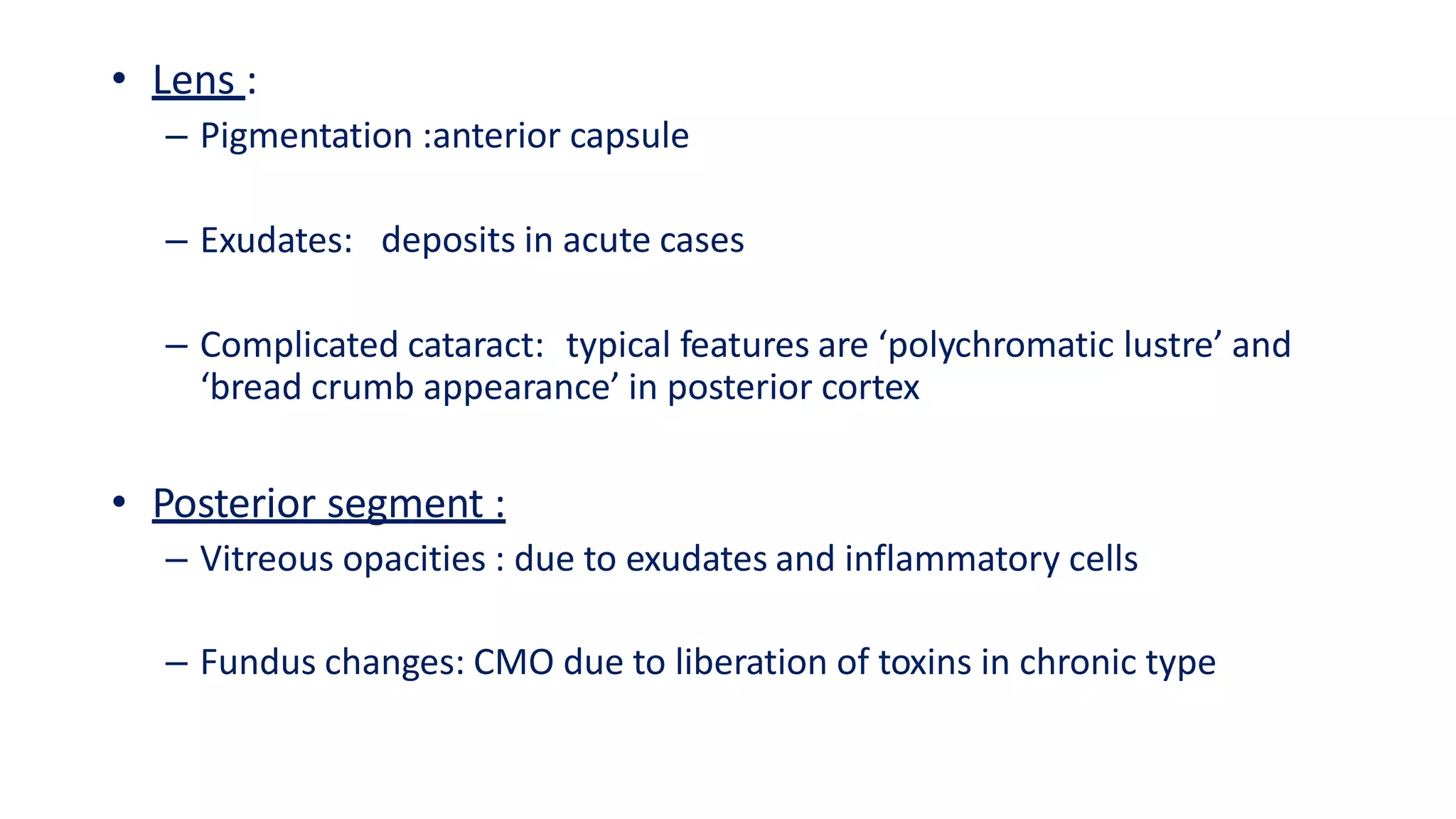 • Lens :

– Pigmentation :anterior capsule

– Exudates: deposits in acute cases

– Complicated cataract: typical features are ‘polychromatic lustre’ and ‘bread crumb appearance’ in posterior cortex

• Posterior segment :

– Vitreous opacities : due to exudates and inflammatory cells

– Fundus changes: CMO due to liberation of toxins in chronic type